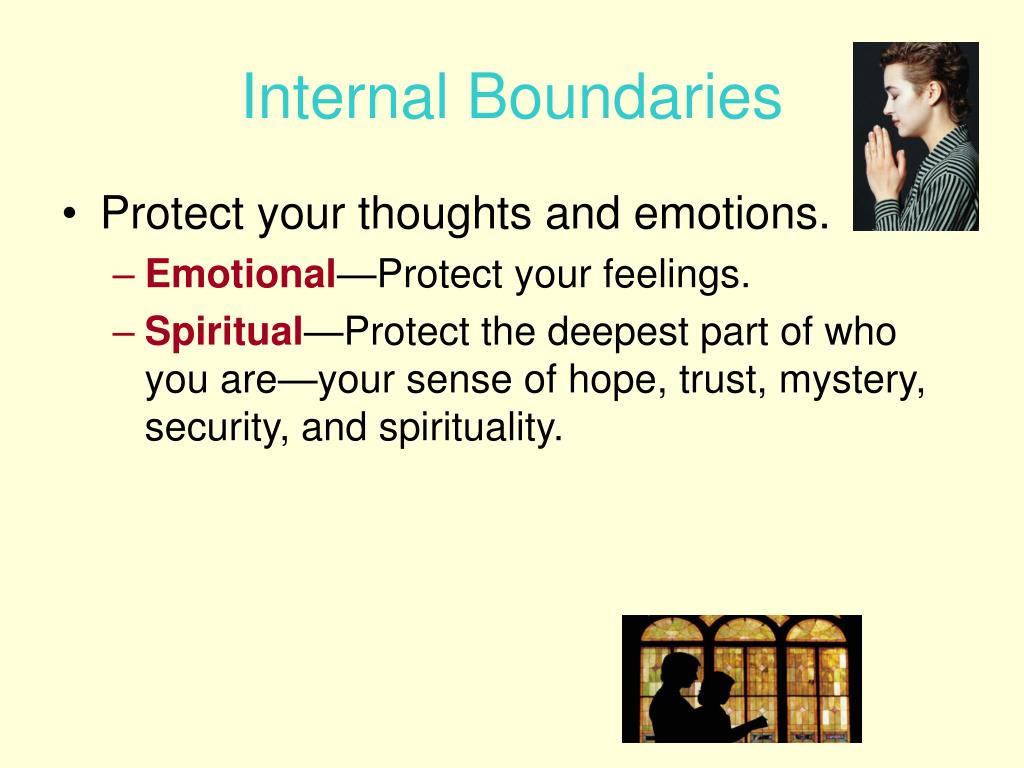 Internal Boundaries

• Protect your thoughts and emotions.
– Emotional—Protect your feelings.
– Spiritual—Protect the deepest part of who you are—your sense of hope, trust, mystery, security, and spirituality.